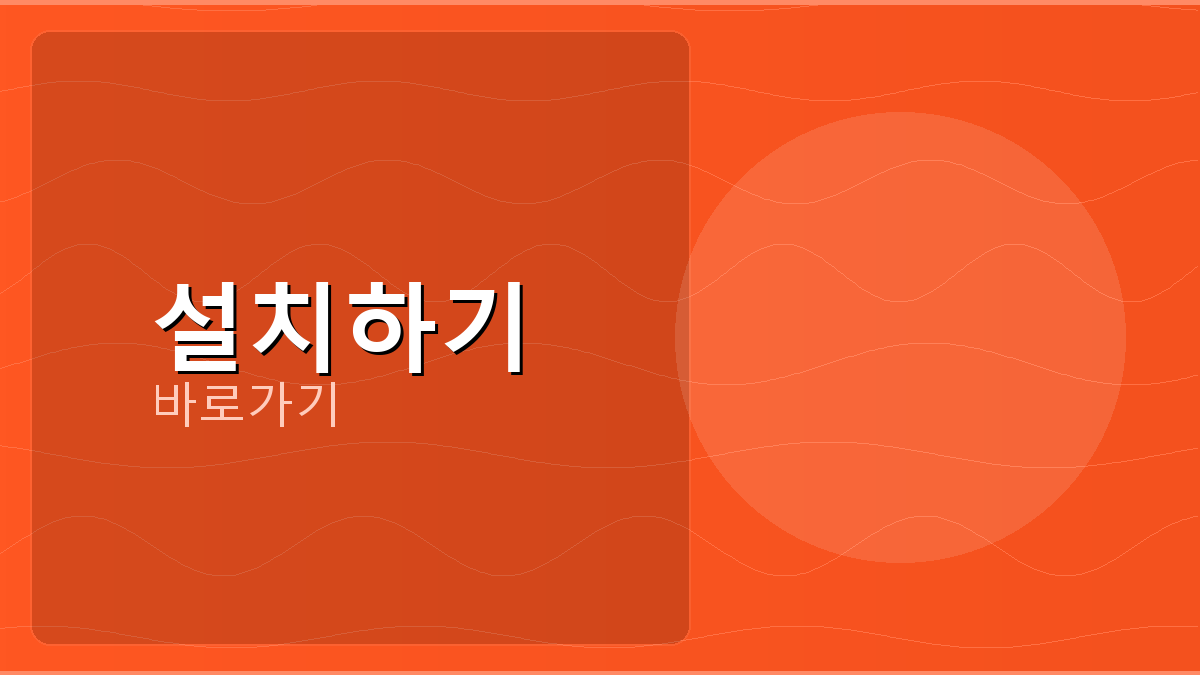 설치하기
바로가기